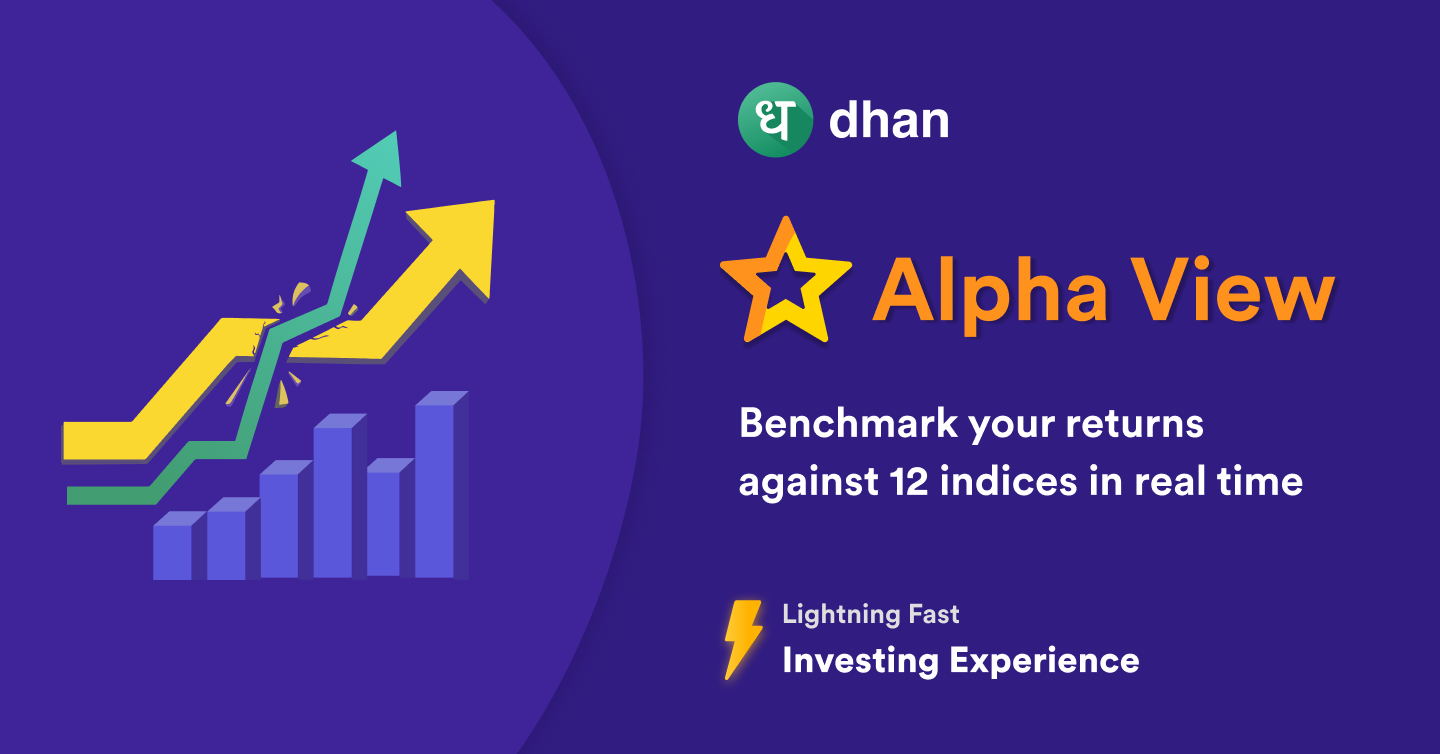 ध dhan

Alpha View

Benchmark your returns against 12 indices in real time

Lightning Fast
Investing Experience